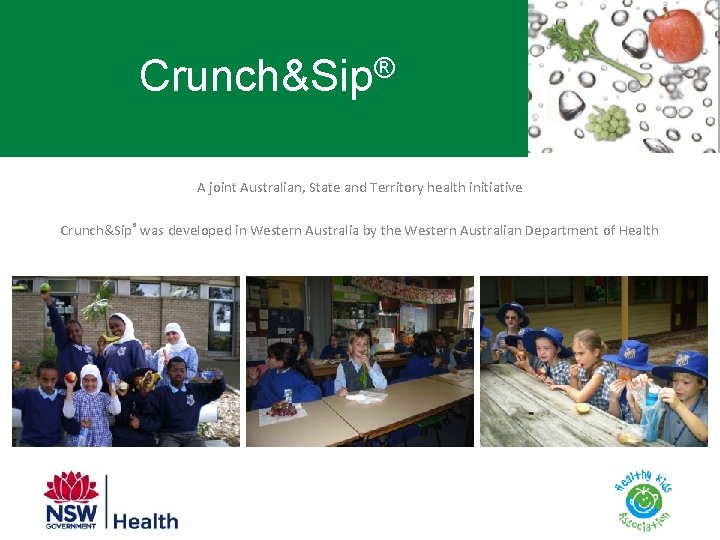 Crunch&Sip®

A joint Australian, State and Territory health initiative

Crunch&Sip® was developed in Western Australia by the Western Australian Department of Health

NSW GOVERNMENT Health

Healthy Kids Association